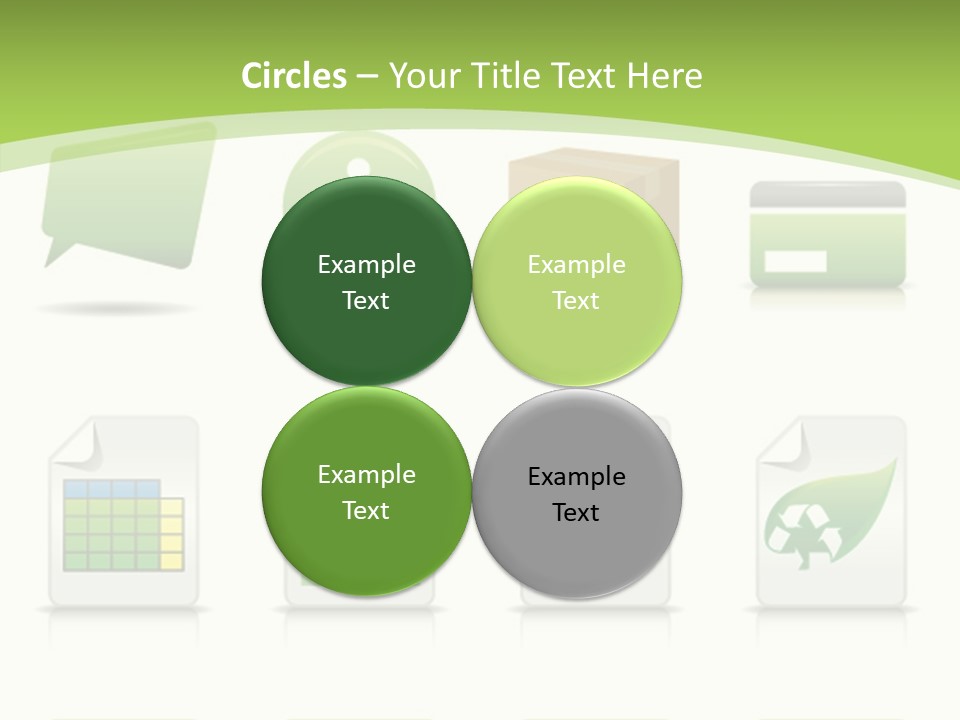 Circles – Your Title Text Here

Example Text

Example Text

Example Text

Example Text